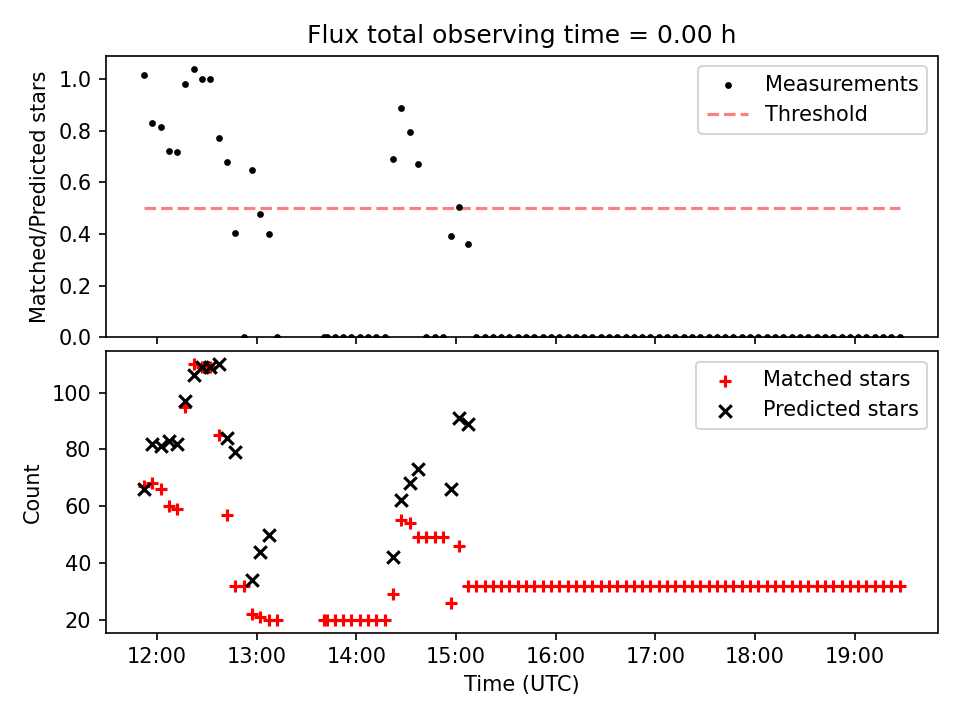 Flux total observing time = 0.00 h

Matched/Predicted stars

1.0
0.8
0.6
0.4
0.2
0.0

Measurements
Threshold

Count

100
80
60
40
20

Matched stars
Predicted stars

12:00
13:00
14:00
15:00
16:00
17:00
18:00
19:00

Time (UTC)